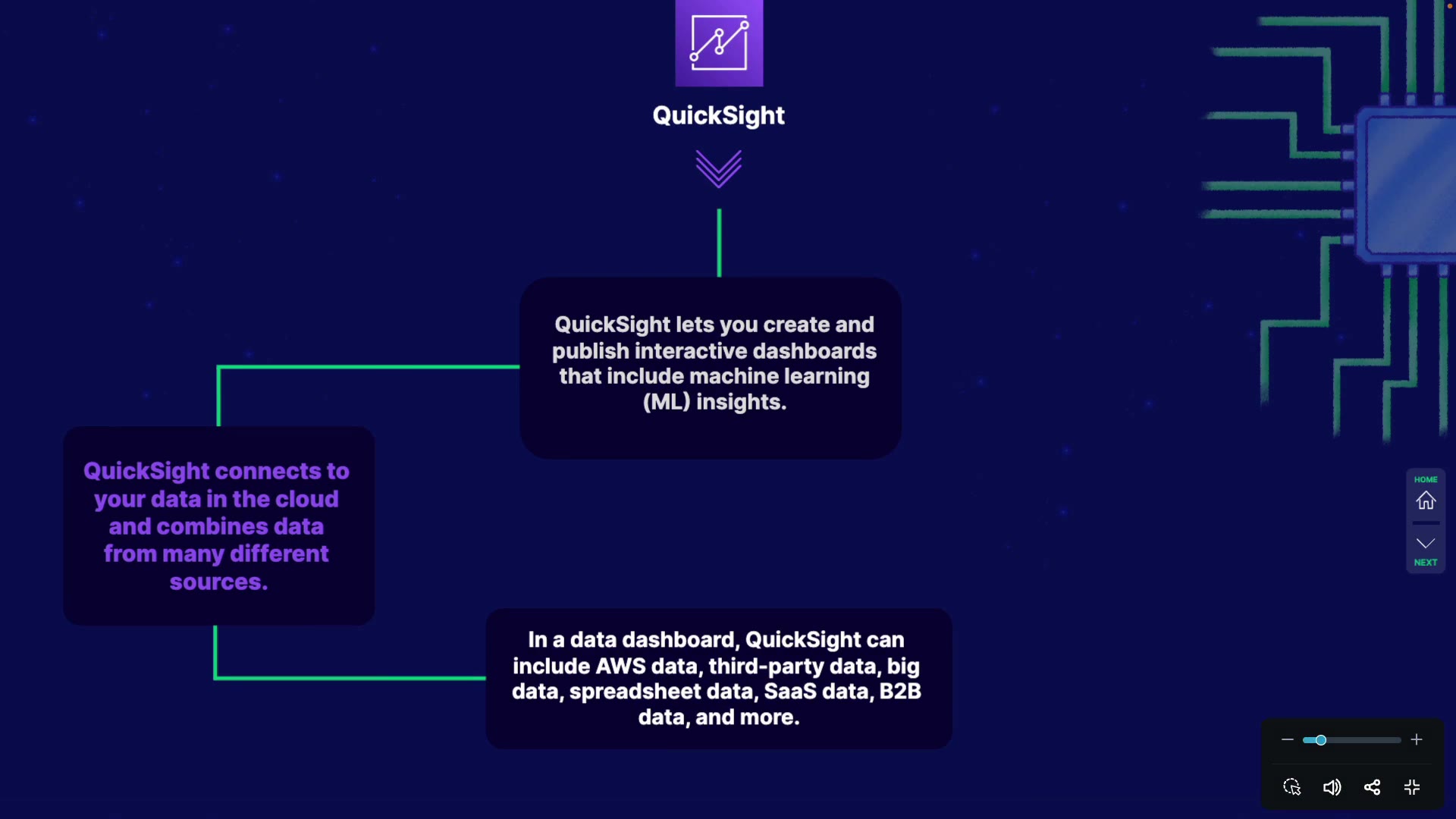 QuickSight

QuickSight lets you create and publish interactive dashboards that include machine learning (ML) insights.

QuickSight connects to your data in the cloud and combines data from many different sources.

In a data dashboard, QuickSight can include AWS data, third-party data, big data, spreadsheet data, SaaS data, B2B data, and more.

HOME

NEXT